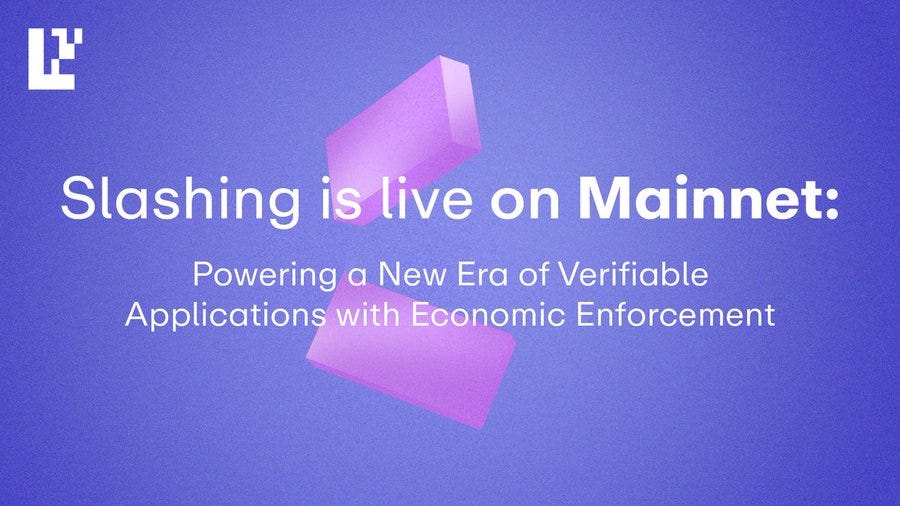 Slashing is live on Mainnet:

Powering a New Era of Verifiable Applications with Economic Enforcement